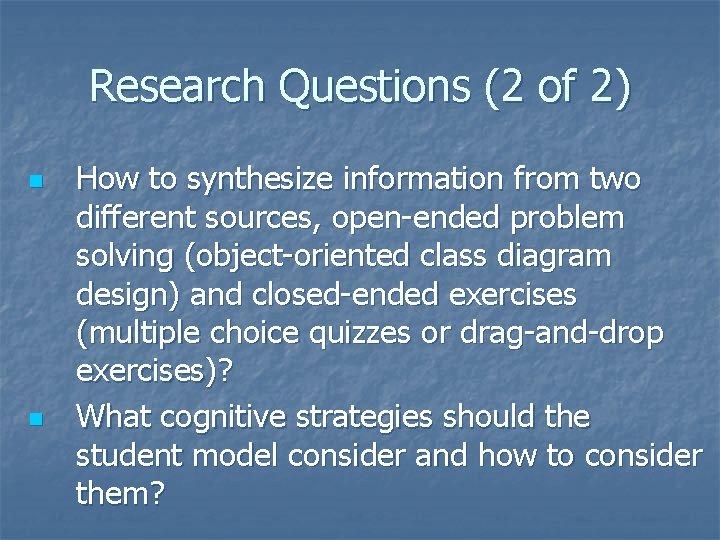 Research Questions (2 of 2)

• How to synthesize information from two different sources, open-ended problem solving (object-oriented class diagram design) and closed-ended exercises (multiple choice quizzes or drag-and-drop exercises)?
• What cognitive strategies should the student model consider and how to consider them?